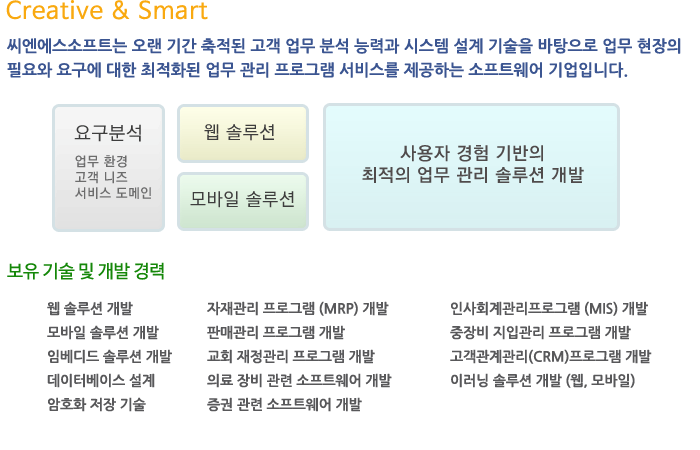 Creative & Smart

씨엔에스소프트는 오랜 기간 축적된 고객 업무 분석 능력과 시스템 설계 기술을 바탕으로 업무 현장의 필요와 요구에 대한 최적화된 업무 관리 프로그램 서비스를 제공하는 소프트웨어 기업입니다.

요구분석

업무 환경
고객 니즈
서비스 도메인

웹 솔루션

모바일 솔루션

사용자 경험 기반의
최적의 업무 관리 솔루션 개발

보유 기술 및 개발 경력

웹 솔루션 개발
모바일 솔루션 개발
임베디드 솔루션 개발
데이터베이스 설계
암호화 저장 기술

자재관리 프로그램 (MRP) 개발
판매관리 프로그램 개발
교회 재정관리 프로그램 개발
의료 장비 관련 소프트웨어 개발
증권 관련 소프트웨어 개발

인사회계관리프로그램 (MIS) 개발
중장비 지입관리 프로그램 개발
고객관계관리(CRM)프로그램 개발
이러닝 솔루션 개발 (웹, 모바일)